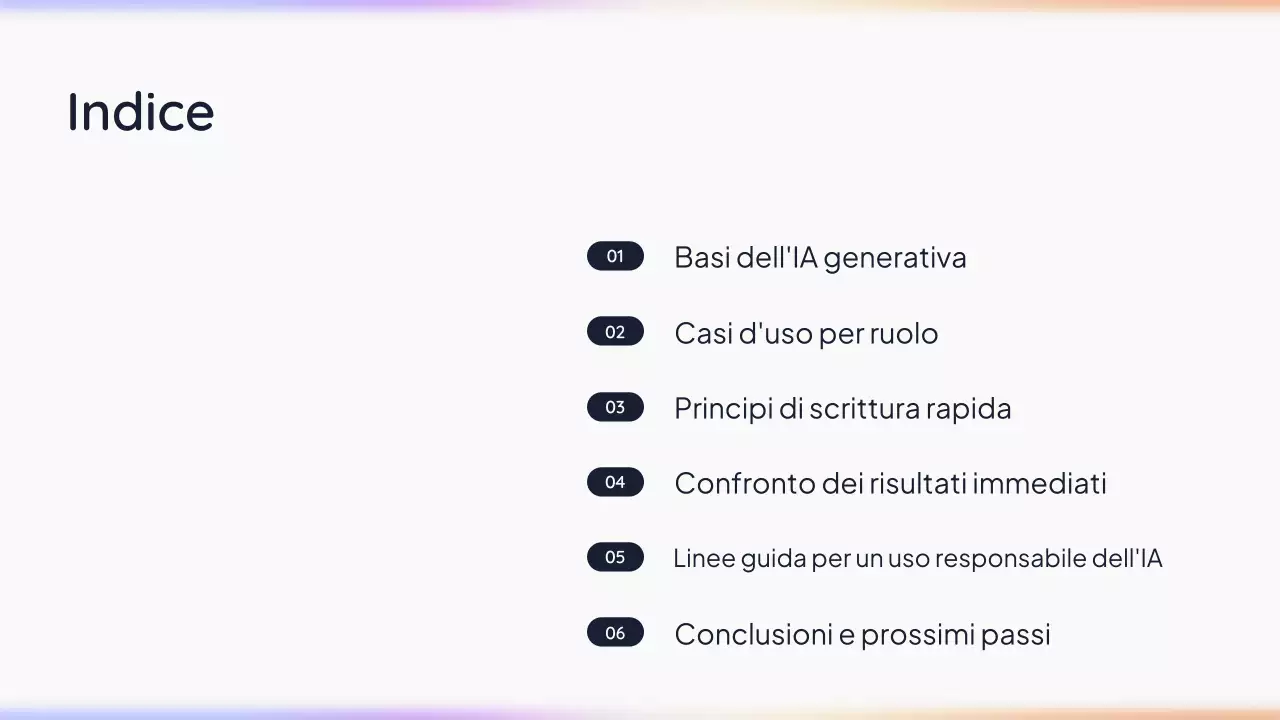 Indice

01 Basi dell'IA generativa

02 Casi d'uso per ruolo

03 Principi di scrittura rapida

04 Confronto dei risultati immediati

05 Linee guida per un uso responsabile dell'IA

06 Conclusioni e prossimi passi